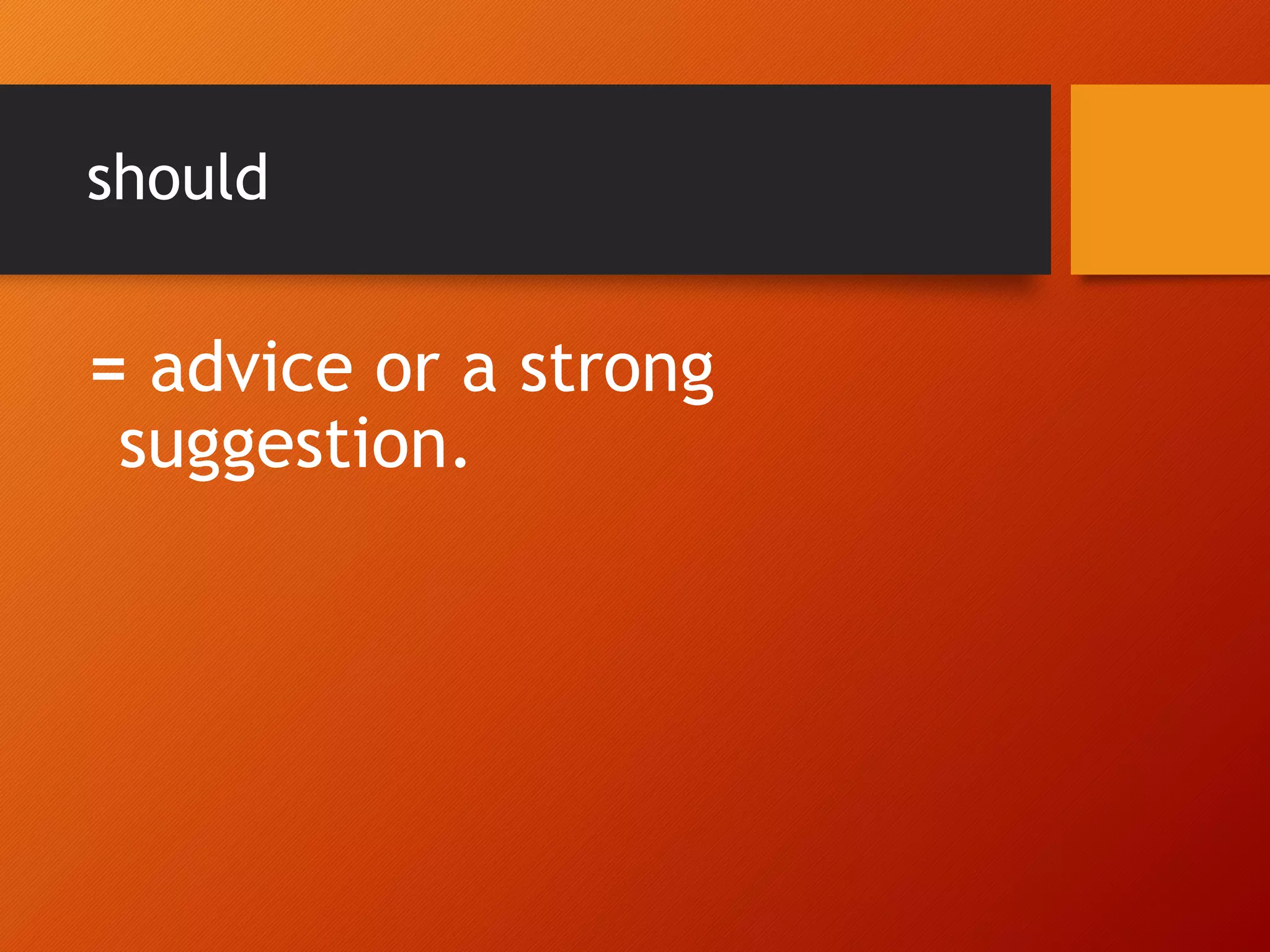 should

= advice or a strong suggestion.